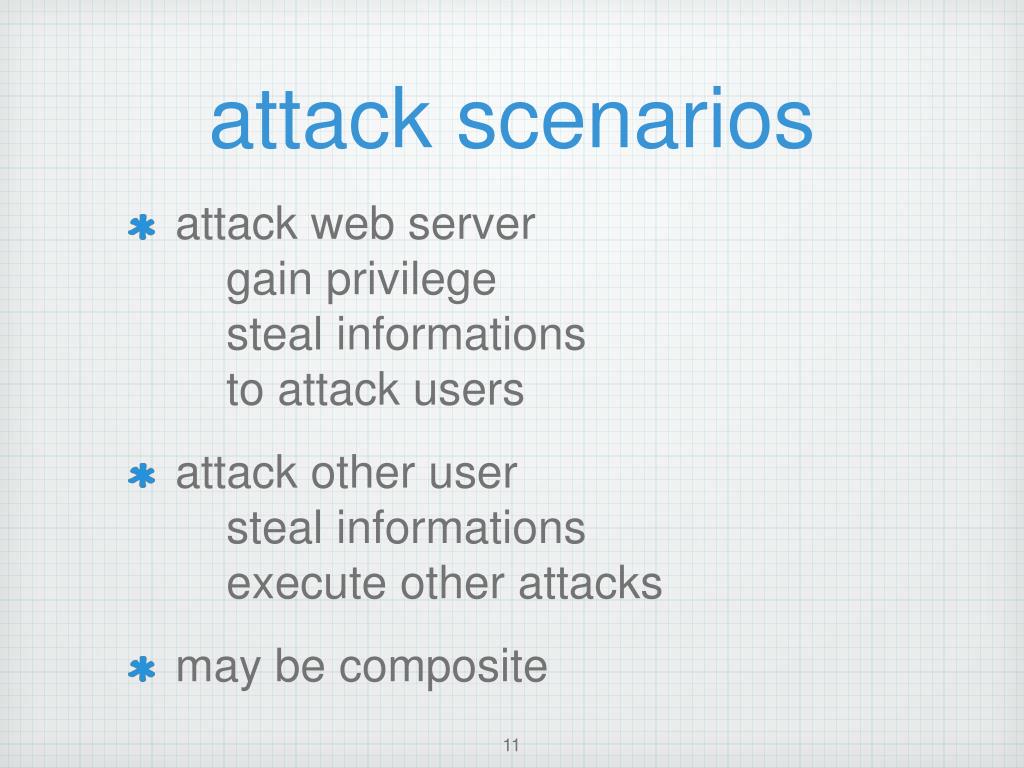 attack scenarios

* attack web server
gain privilege
steal informations
to attack users

* attack other user
steal informations
execute other attacks

* may be composite

11